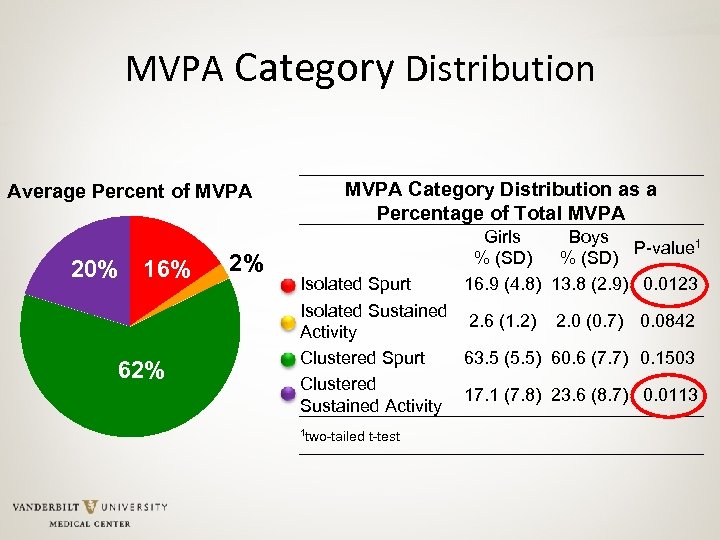 MVPA Category Distribution

Average Percent of MVPA

20%
16%
2%
62%

MVPA Category Distribution as a Percentage of Total MVPA

| | Girls % (SD) | Boys % (SD) | P-value$^1$ |
|---|---|---|---|
| Isolated Spurt | 16.9 (4.8) | 13.8 (2.9) | 0.0123 |
| Isolated Sustained Activity | 2.6 (1.2) | 2.0 (0.7) | 0.0842 |
| Clustered Spurt | 63.5 (5.5) | 60.6 (7.7) | 0.1503 |
| Clustered Sustained Activity | 17.1 (7.8) | 23.6 (8.7) | 0.0113 |

$^1$two-tailed t-test

VANDERBILT UNIVERSITY
MEDICAL CENTER